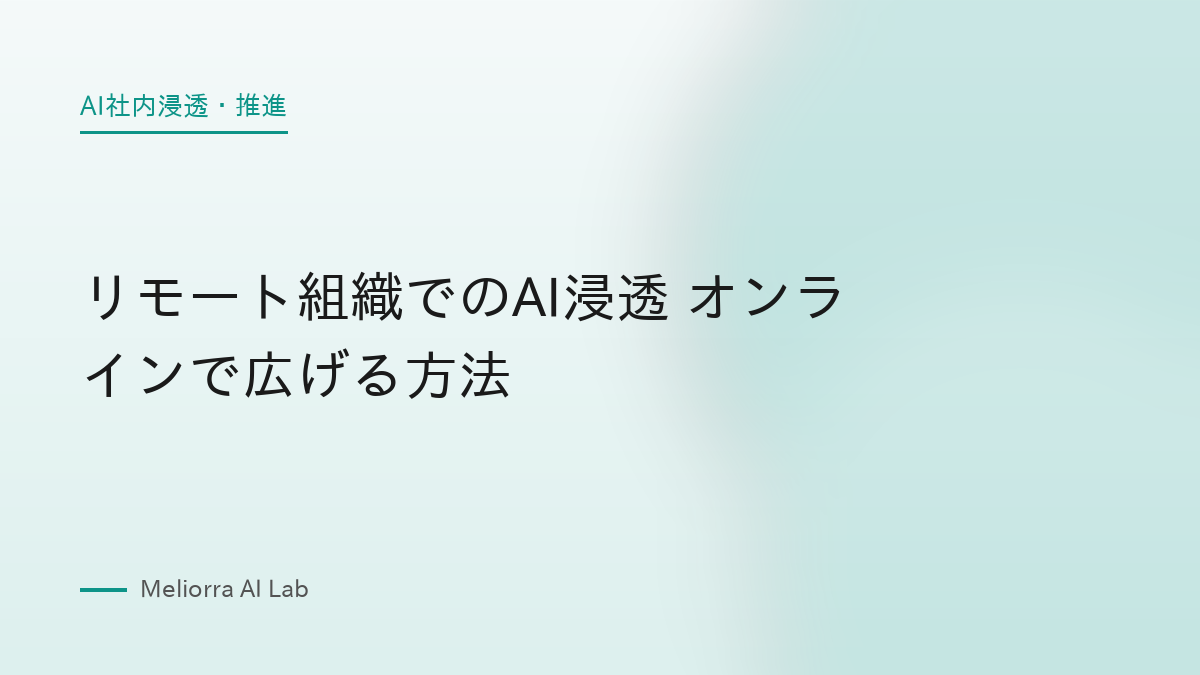 AI社内浸透・推進

リモート組織でのAI浸透 オンラインで広げる方法

Meliorra AI Lab